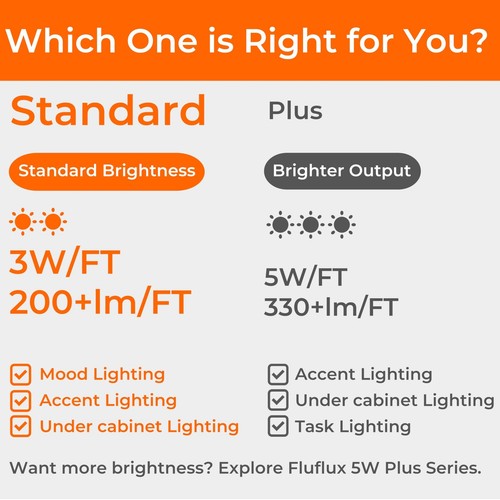 Which One is Right for You?

Standard

Standard Brightness

3W/FT
200+lm/FT

Mood Lighting
Accent Lighting
Under cabinet Lighting

Plus

Brighter Output

5W/FT
330+lm/FT

Accent Lighting
Under cabinet Lighting
Task Lighting

Want more brightness? Explore Fluflux 5W Plus Series.